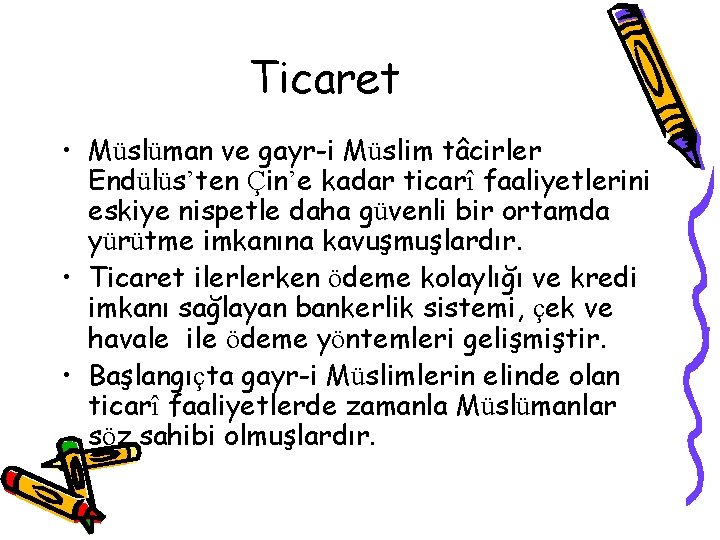 Ticaret

• Müslüman ve gayr-i Müslim tâcirler Endülüs'ten Çin'e kadar ticarî faaliyetlerini eskiye nispetle daha güvenli bir ortamda yürütme imkanına kavuşmuşlardır.

• Ticaret ilerlerken ödeme kolaylığı ve kredi imkanı sağlayan bankerlik sistemi, çek ve havale ile ödeme yöntemleri gelişmiştir.

• Başlangıçta gayr-i Müslimlerin elinde olan ticarî faaliyetlerde zamanla Müslümanlar söz sahibi olmuşlardır.